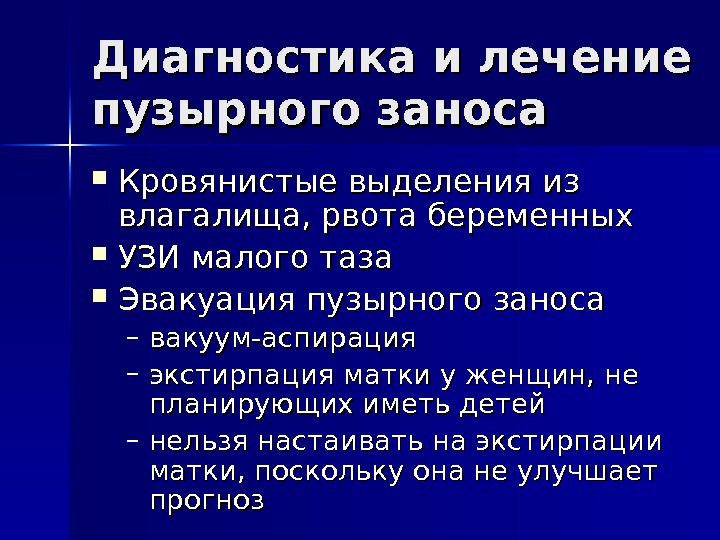 Диагностика и лечение пузырного заноса

▪ Кровянистые выделения из влагалища, рвота беременных
▪ УЗИ малого таза
▪ Эвакуация пузырного заноса
– вакуум-аспирация
– экстирпация матки у женщин, не планирующих иметь детей
– нельзя настаивать на экстирпации матки, поскольку она не улучшает прогноз